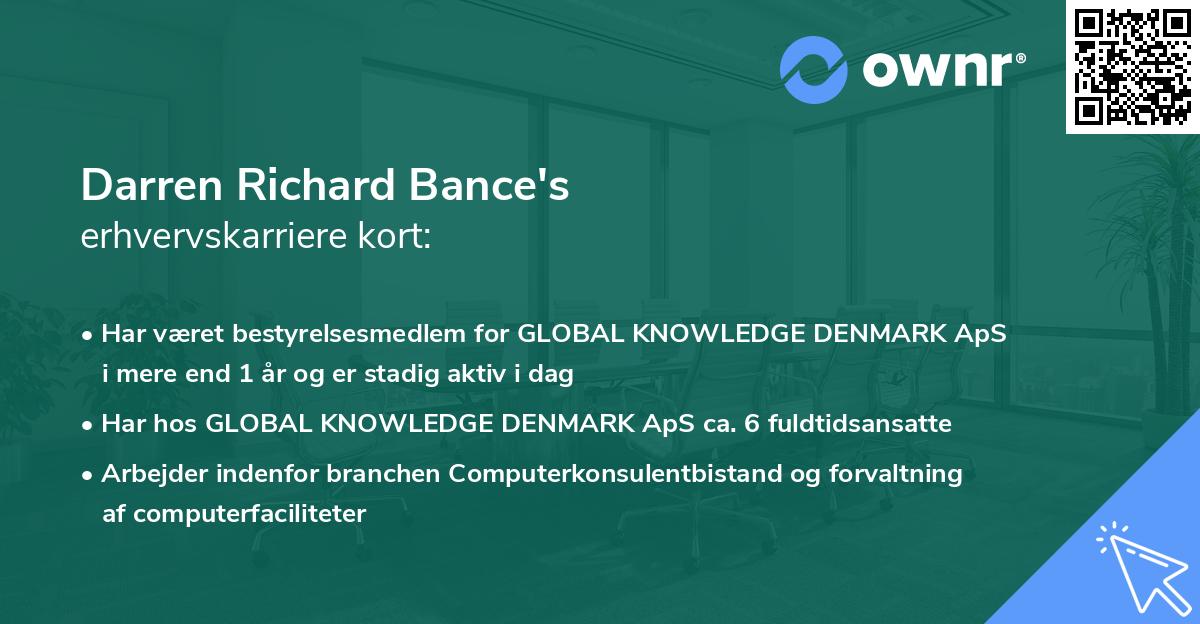 ownr®

Darren Richard Bance's
erhvervskarriere kort:

• Har været bestyrelsesmedlem for GLOBAL KNOWLEDGE DENMARK ApS i mere end 1 år og er stadig aktiv i dag

• Har hos GLOBAL KNOWLEDGE DENMARK ApS ca. 6 fuldtidsansatte

• Arbejder indenfor branchen Computerkonsulentbistand og forvaltning af computerfaciliteter